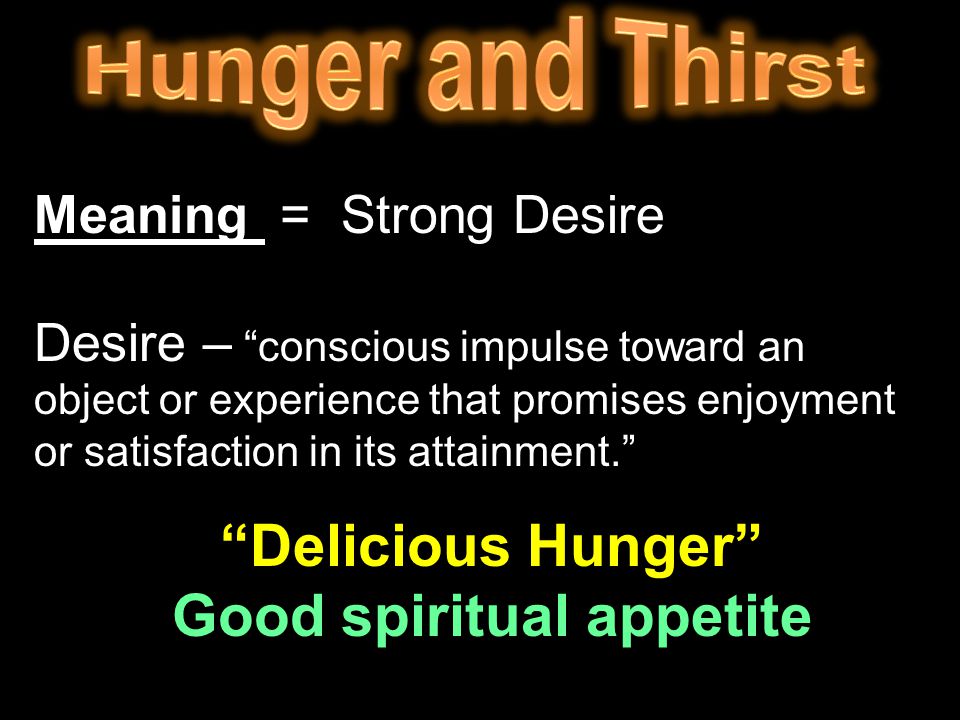 Hunger and Thirst

Meaning = Strong Desire

Desire – “conscious impulse toward an object or experience that promises enjoyment or satisfaction in its attainment.”

“Delicious Hunger”
Good spiritual appetite